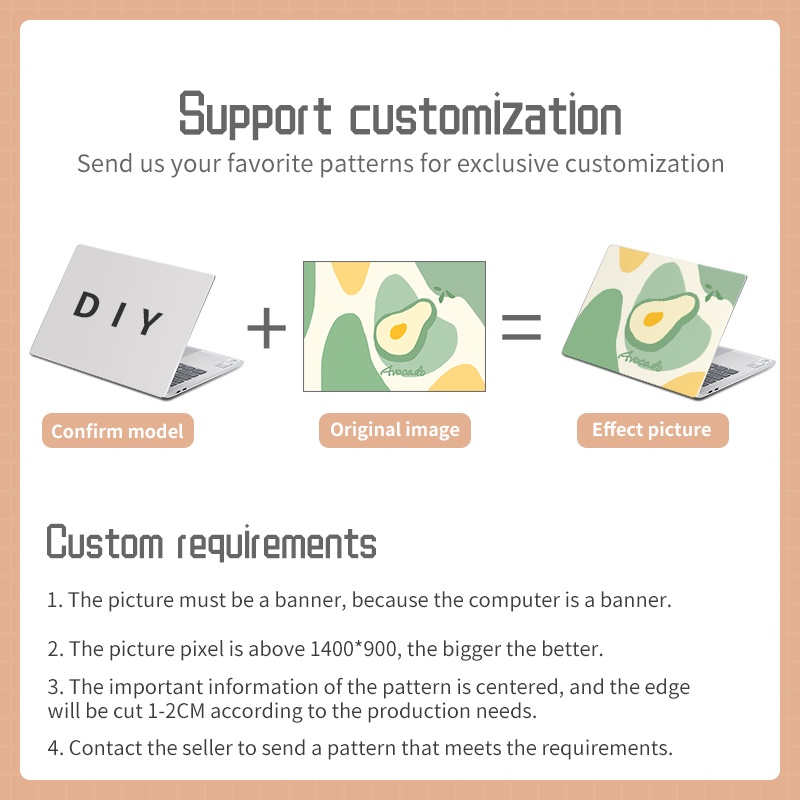 Support customization

Send us your favorite patterns for exclusive customization

DIY

+

Avocado

=

Avocado

Confirm model

Original image

Effect picture

Custom requirements

1. The picture must be a banner, because the computer is a banner.

2. The picture pixel is above 1400*900, the bigger the better.

3. The important information of the pattern is centered, and the edge will be cut 1-2CM according to the production needs.

4. Contact the seller to send a pattern that meets the requirements.